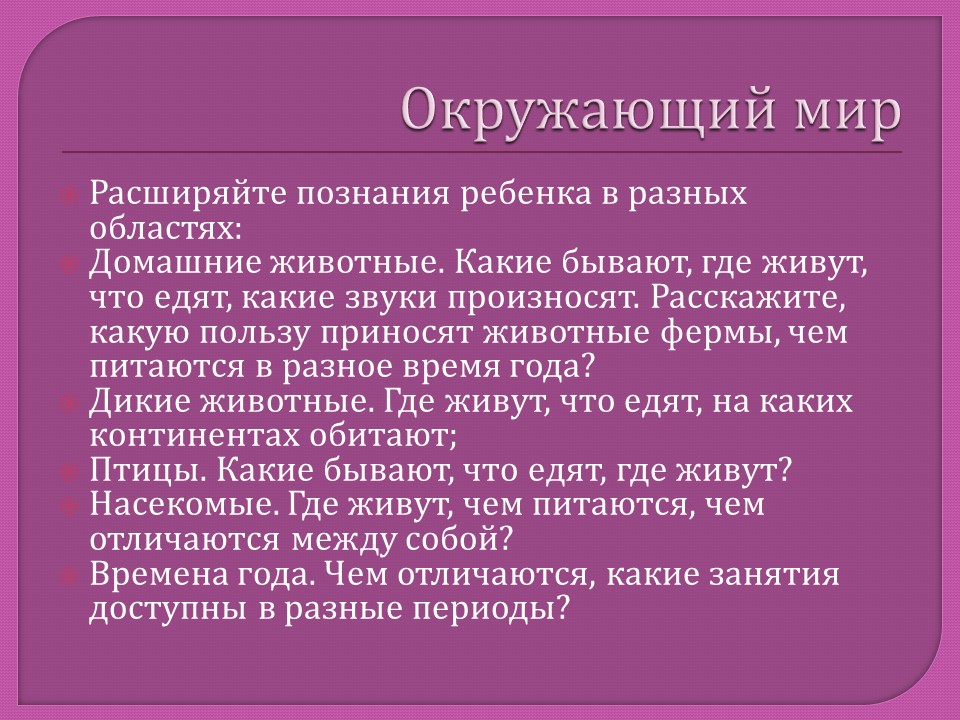 Окружающий мир

Расширяйте познания ребенка в разных областях:

Домашние животные. Какие бывают, где живут, что едят, какие звуки произносят. Расскажите, какую пользу приносят животные фермы, чем питаются в разное время года?

Дикие животные. Где живут, что едят, на каких континентах обитают;

Птицы. Какие бывают, что едят, где живут?

Насекомые. Где живут, чем питаются, чем отличаются между собой?

Времена года. Чем отличаются, какие занятия доступны в разные периоды?